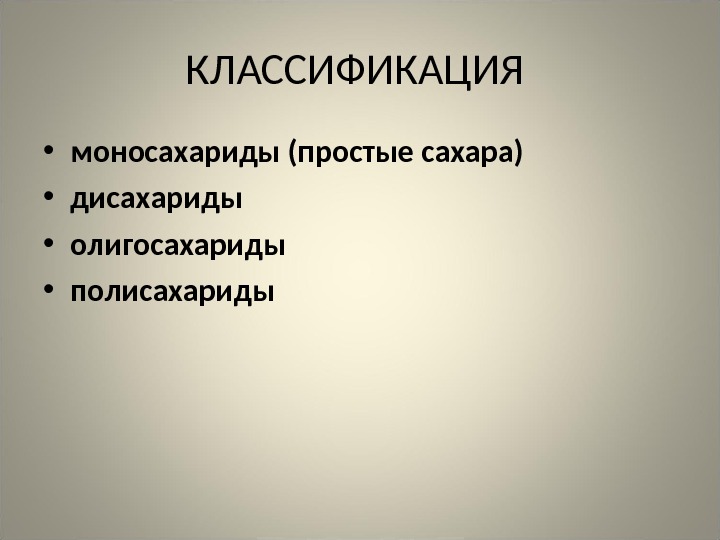 КЛАССИФИКАЦИЯ

• моносахариды (простые сахара)
• дисахариды
• олигосахариды
• полисахариды